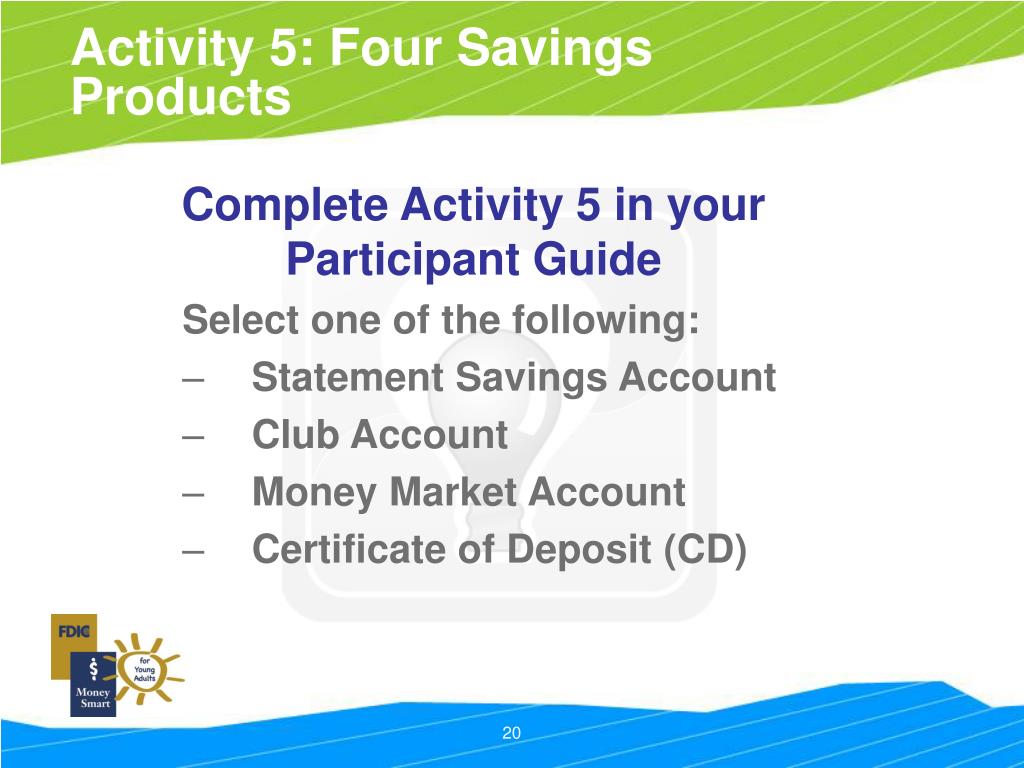 Activity 5: Four Savings Products

Complete Activity 5 in your Participant Guide

Select one of the following:
– Statement Savings Account
– Club Account
– Money Market Account
– Certificate of Deposit (CD)

FDIC
$
Money Smart
for Young Adults

20